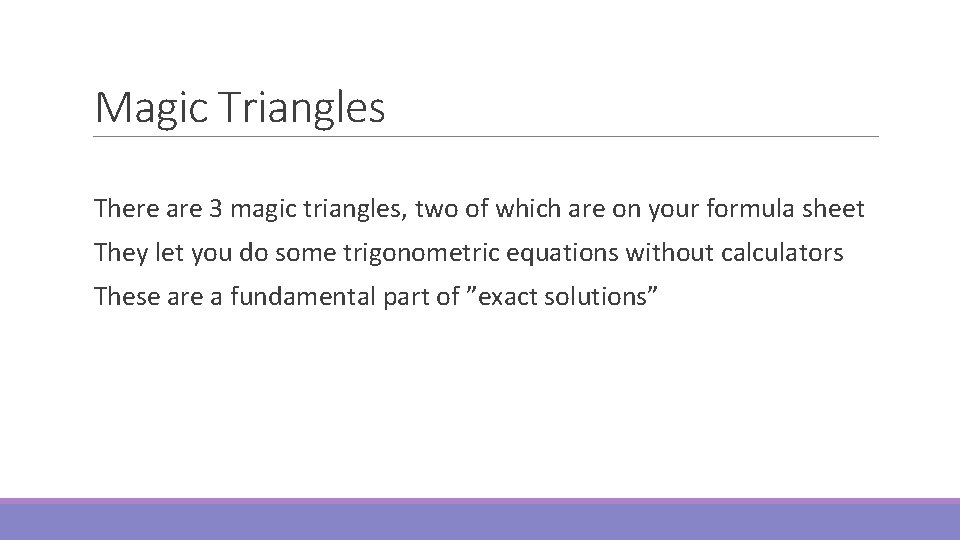 Magic Triangles

There are 3 magic triangles, two of which are on your formula sheet

They let you do some trigonometric equations without calculators

These are a fundamental part of ”exact solutions”